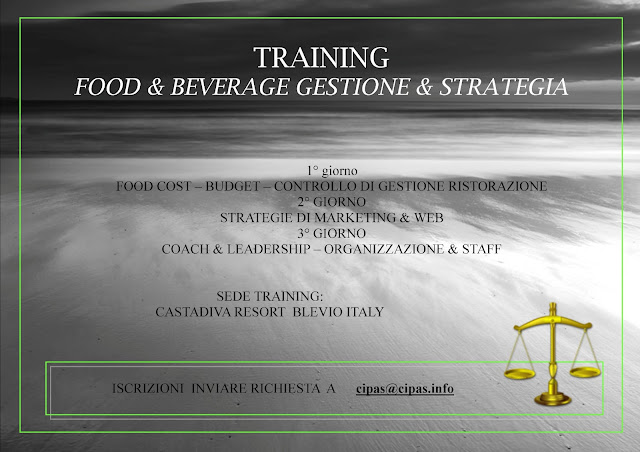 TRAINING
FOOD & BEVERAGE GESTIONE & STRATEGIA

1° giorno
FOOD COST – BUDGET – CONTROLLO DI GESTIONE RISTORAZIONE
2° GIORNO
STRATEGIE DI MARKETING & WEB
3° GIORNO
COACH & LEADERSHIP – ORGANIZZAZIONE & STAFF

SEDE TRAINING:
CASTADIVA RESORT BLEVIO ITALY

ISCRIZIONI INVIARE RICHIESTA A cipas@cipas.info